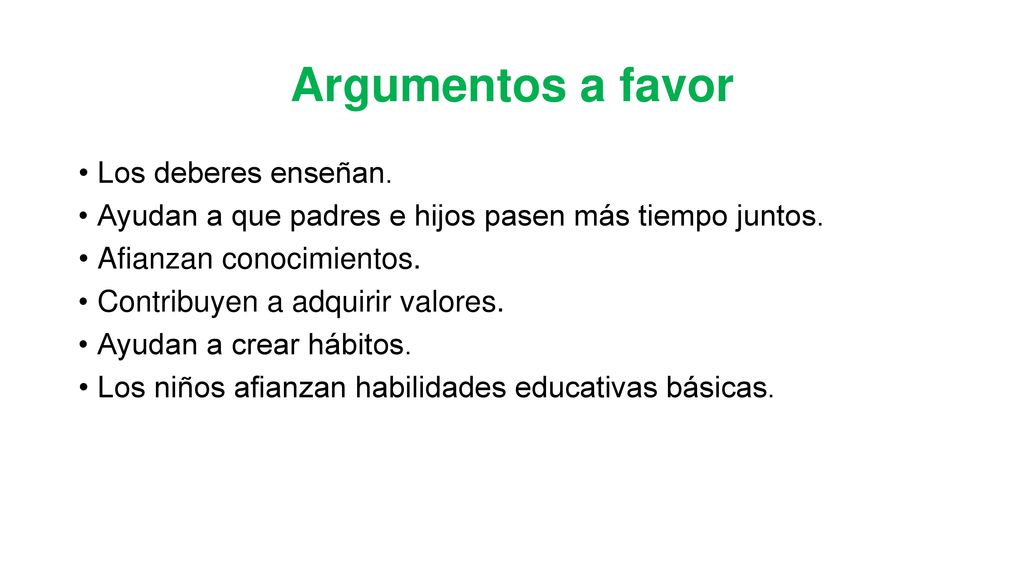 Argumentos a favor

• Los deberes enseñan.
• Ayudan a que padres e hijos pasen más tiempo juntos.
• Afianzan conocimientos.
• Contribuyen a adquirir valores.
• Ayudan a crear hábitos.
• Los niños afianzan habilidades educativas básicas.